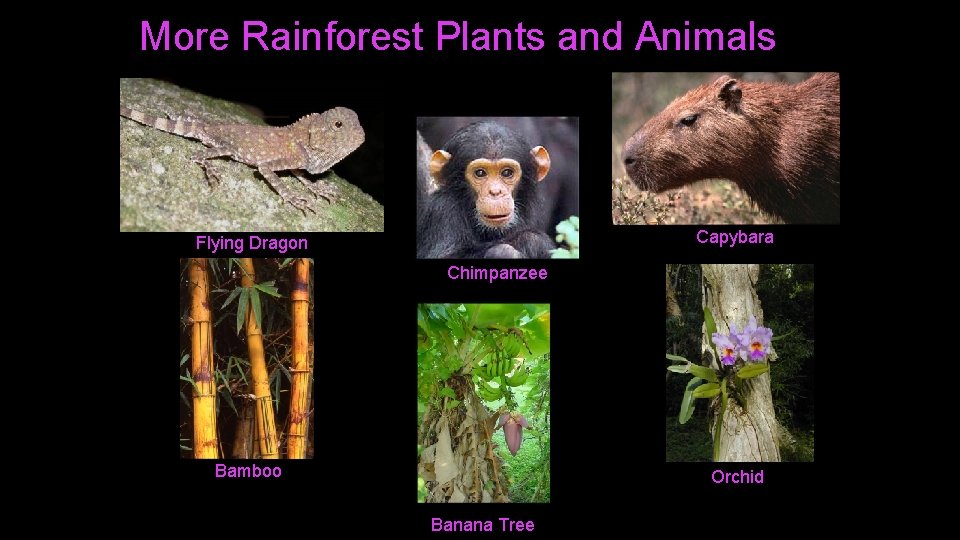 More Rainforest Plants and Animals

Flying Dragon

Chimpanzee

Capybara

Bamboo

Banana Tree

Orchid